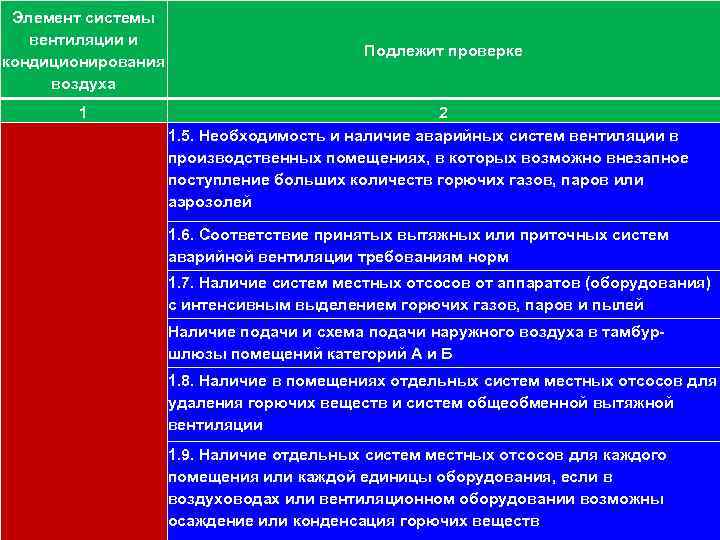 | Элемент системы вентиляции и кондиционирования воздуха | Подлежит проверке |
|---|---|
| 1 | 2 |
| | 1.5. Необходимость и наличие аварийных систем вентиляции в производственных помещениях, в которых возможно внезапное поступление больших количеств горючих газов, паров или аэрозолей |
| | 1.6. Соответствие принятых вытяжных или приточных систем аварийной вентиляции требованиям норм |
| | 1.7. Наличие систем местных отсосов от аппаратов (оборудования) с интенсивным выделением горючих газов, паров и пылей |
| | Наличие подачи и схема подачи наружного воздуха в тамбур-шлюзы помещений категорий А и Б |
| | 1.8. Наличие в помещениях отдельных систем местных отсосов для удаления горючих веществ и систем общеобменной вытяжной вентиляции |
| | 1.9. Наличие отдельных систем местных отсосов для каждого помещения или каждой единицы оборудования, если в воздуховодах или вентиляционном оборудовании возможны осаждение или конденсация горючих веществ |